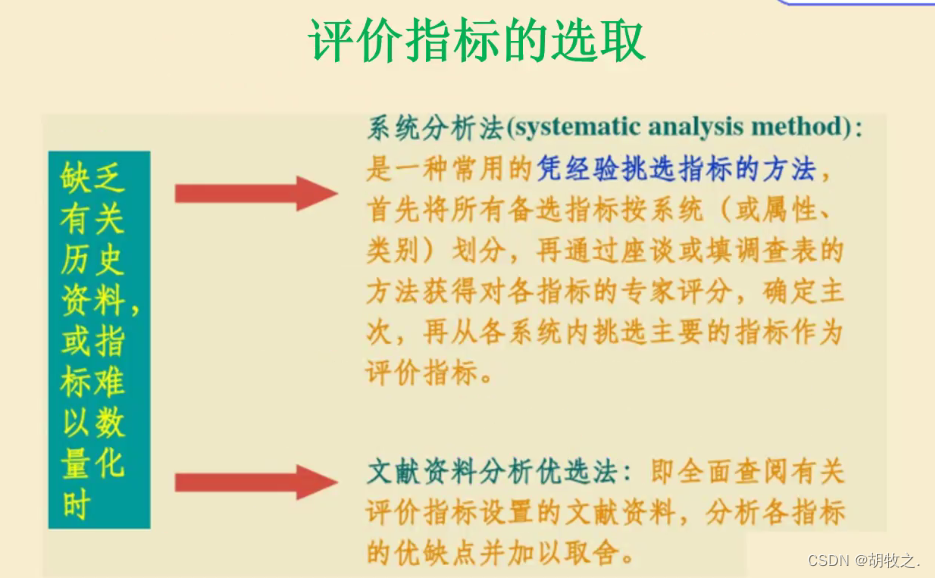 评价指标的选取

缺乏有关历史资料，或指标难以数量化时

系统分析法(systematic analysis method)：是一种常用的凭经验挑选指标的方法，首先将所有备选指标按系统（或属性、类别）划分，再通过座谈或填调查表的方法获得对各指标的专家评分，确定主次，再从各系统内挑选主要的指标作为评价指标。

文献资料分析优选法：即全面查阅有关评价指标设置的文献资料，分析各指标的优缺点并加以取舍。

CSDN @胡牧之.